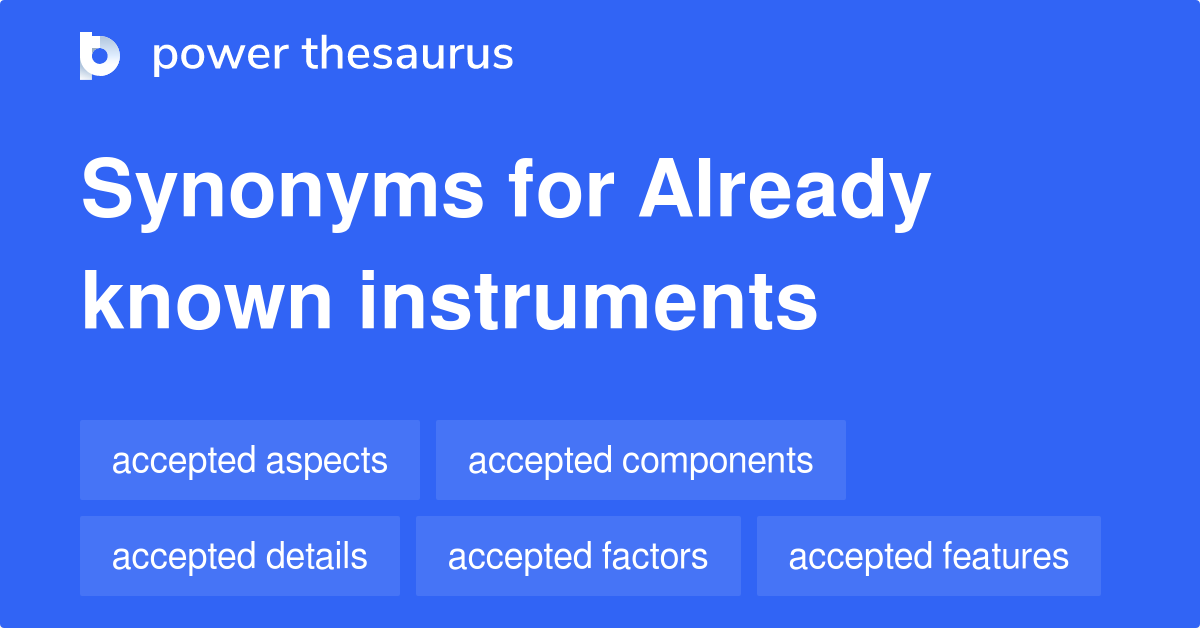 power thesaurus

Synonyms for Already known instruments

accepted aspects
accepted components
accepted details
accepted factors
accepted features